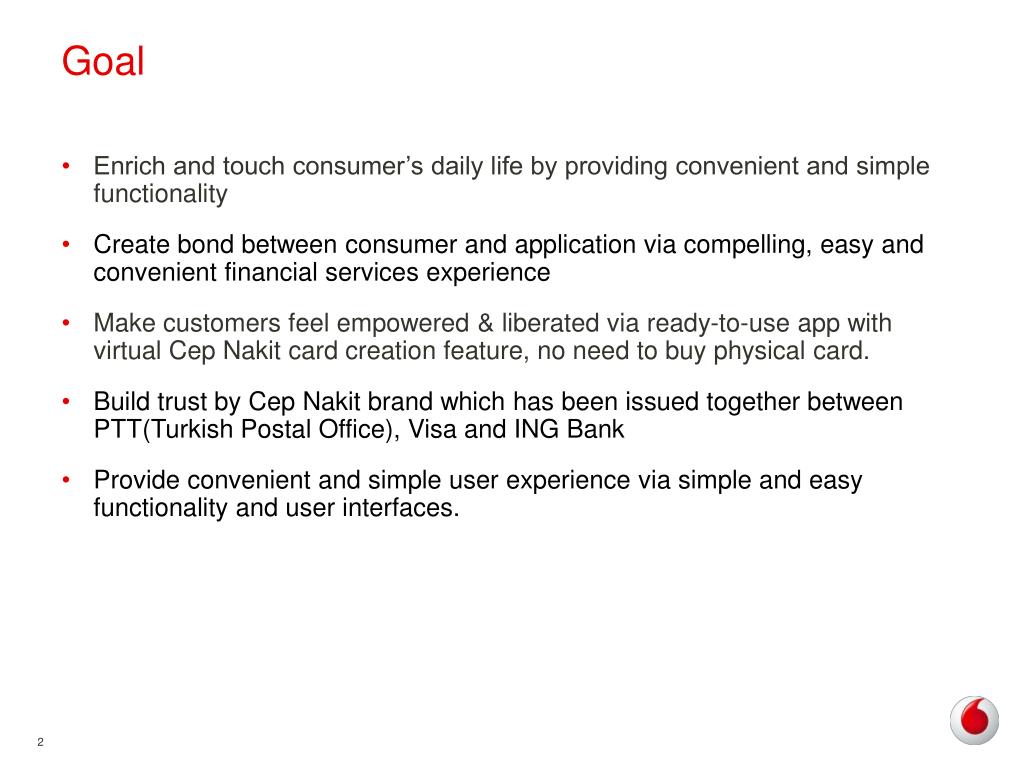 Goal

• Enrich and touch consumer’s daily life by providing convenient and simple functionality

• Create bond between consumer and application via compelling, easy and convenient financial services experience

• Make customers feel empowered & liberated via ready-to-use app with virtual Cep Nakit card creation feature, no need to buy physical card.

• Build trust by Cep Nakit brand which has been issued together between PTT(Turkish Postal Office), Visa and ING Bank

• Provide convenient and simple user experience via simple and easy functionality and user interfaces.

2